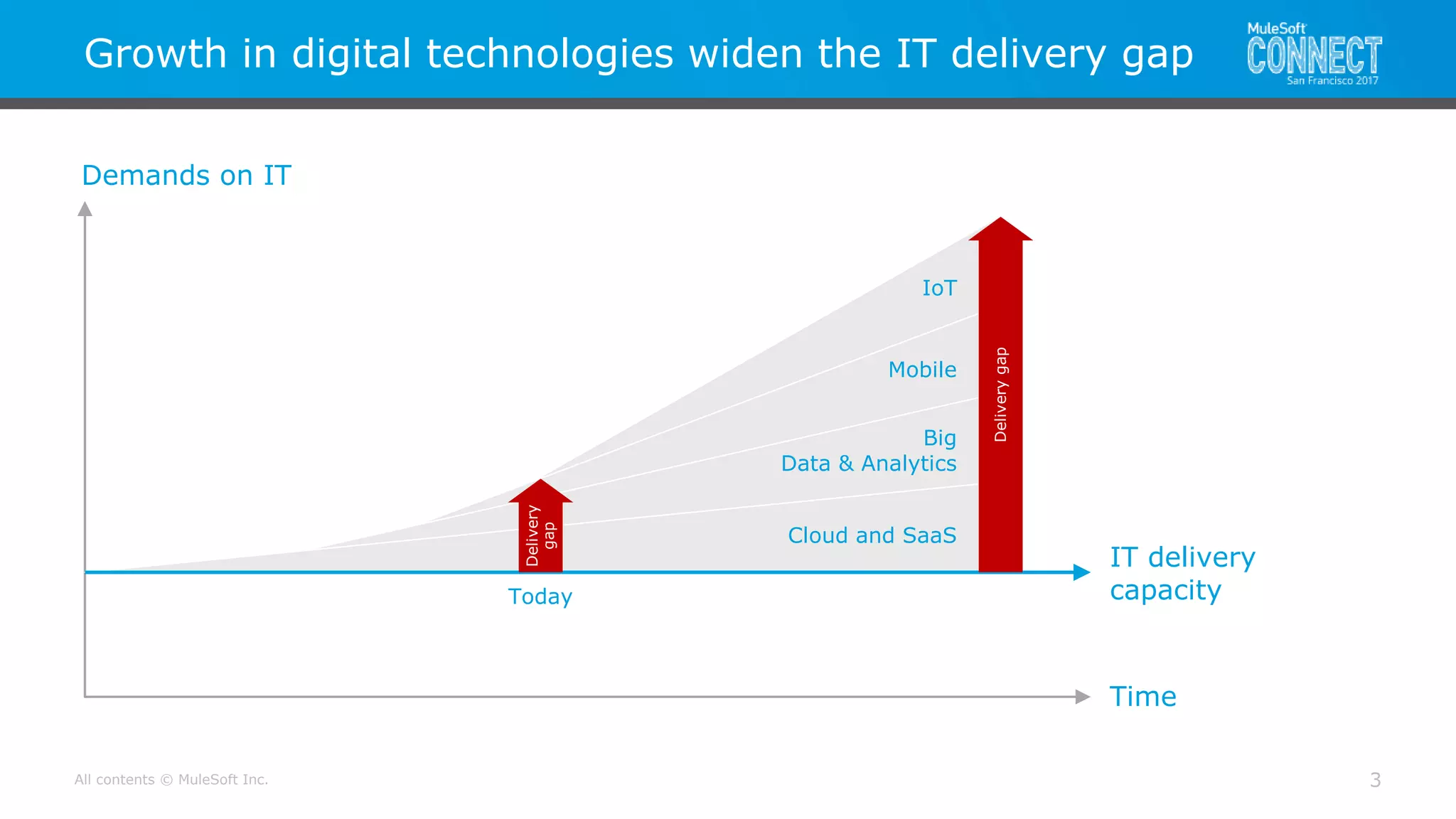 Growth in digital technologies widen the IT delivery gap

MuleSoft CONNECT San Francisco 2017

Demands on IT

IoT

Mobile

Big Data & Analytics

Cloud and SaaS

Delivery gap

Delivery gap

Today

IT delivery capacity

Time

All contents © MuleSoft Inc.

3